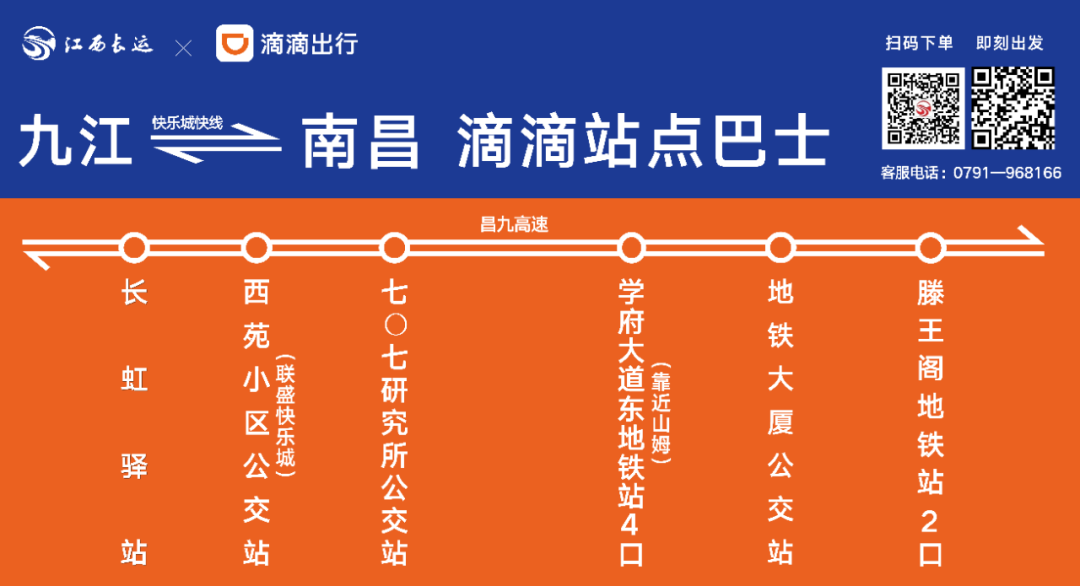 江西长运 × 滴滴出行

扫码下单 即刻出发

九江 快乐城快线 南昌 滴滴站点巴士

客服电话：0791—968166

昌九高速

长虹驿站

西苑小区公交站（联盛快乐城）

七〇七研究所公交站

学府大道东地铁站4口（靠近山姆）

地铁大厦公交站

滕王阁地铁站2口